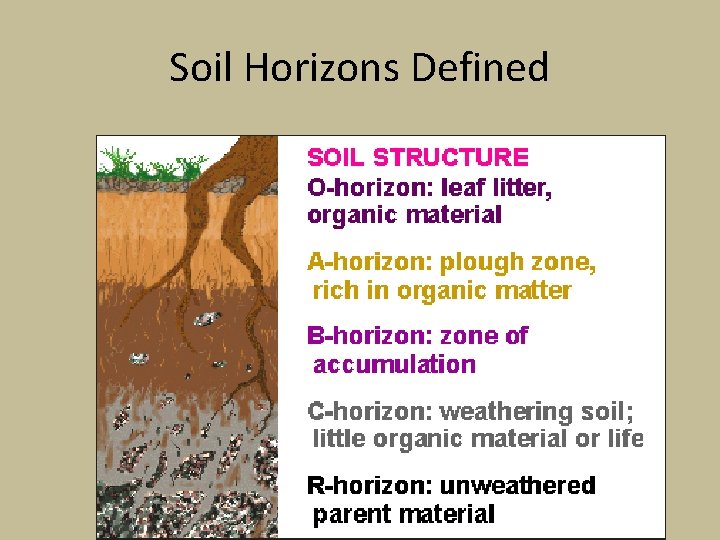 Soil Horizons Defined

SOIL STRUCTURE

O-horizon: leaf litter, organic material

A-horizon: plough zone, rich in organic matter

B-horizon: zone of accumulation

C-horizon: weathering soil; little organic material or life

R-horizon: unweathered parent material